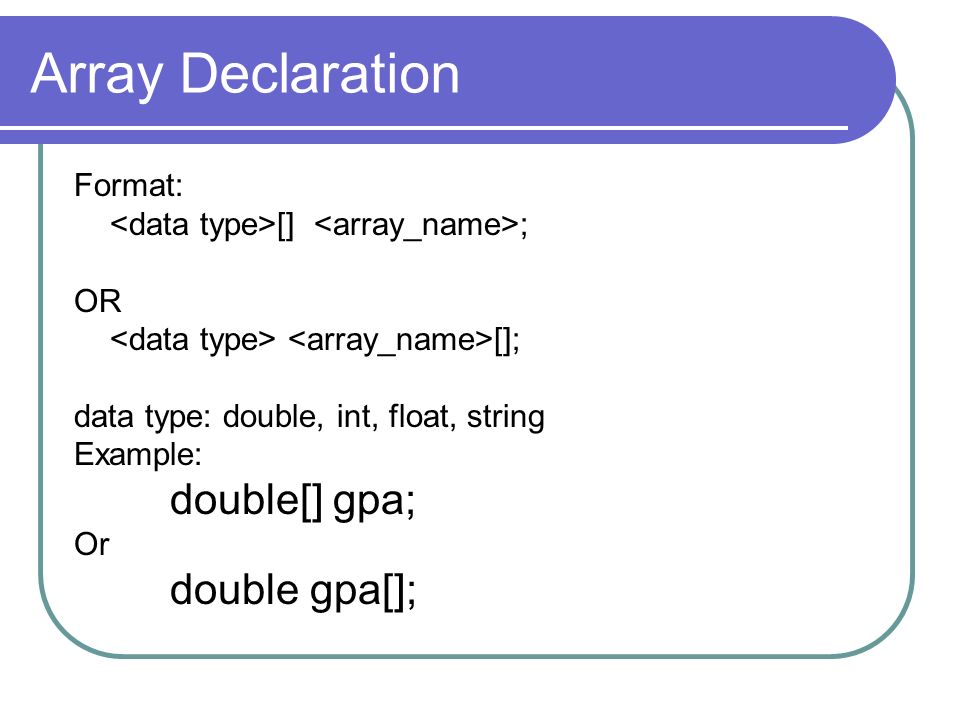 Array Declaration

Format:
<data type>[] <array_name>;

OR
<data type> <array_name>[];

data type: double, int, float, string
Example:
double[] gpa;
Or
double gpa[];